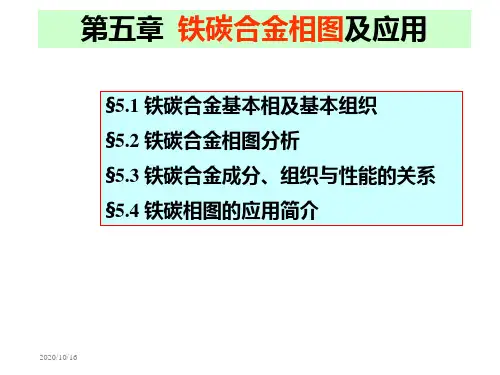 第五章 铁碳合金相图及应用

§5.1 铁碳合金基本相及基本组织

§5.2 铁碳合金相图分析

§5.3 铁碳合金成分、组织与性能的关系

§5.4 铁碳相图的应用简介

2020/10/16